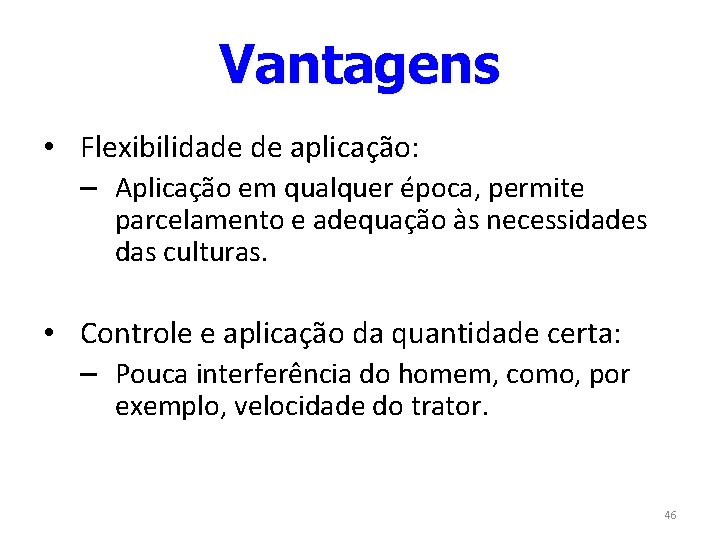 Vantagens

• Flexibilidade de aplicação:
– Aplicação em qualquer época, permite parcelamento e adequação às necessidades das culturas.

• Controle e aplicação da quantidade certa:
– Pouca interferência do homem, como, por exemplo, velocidade do trator.

46